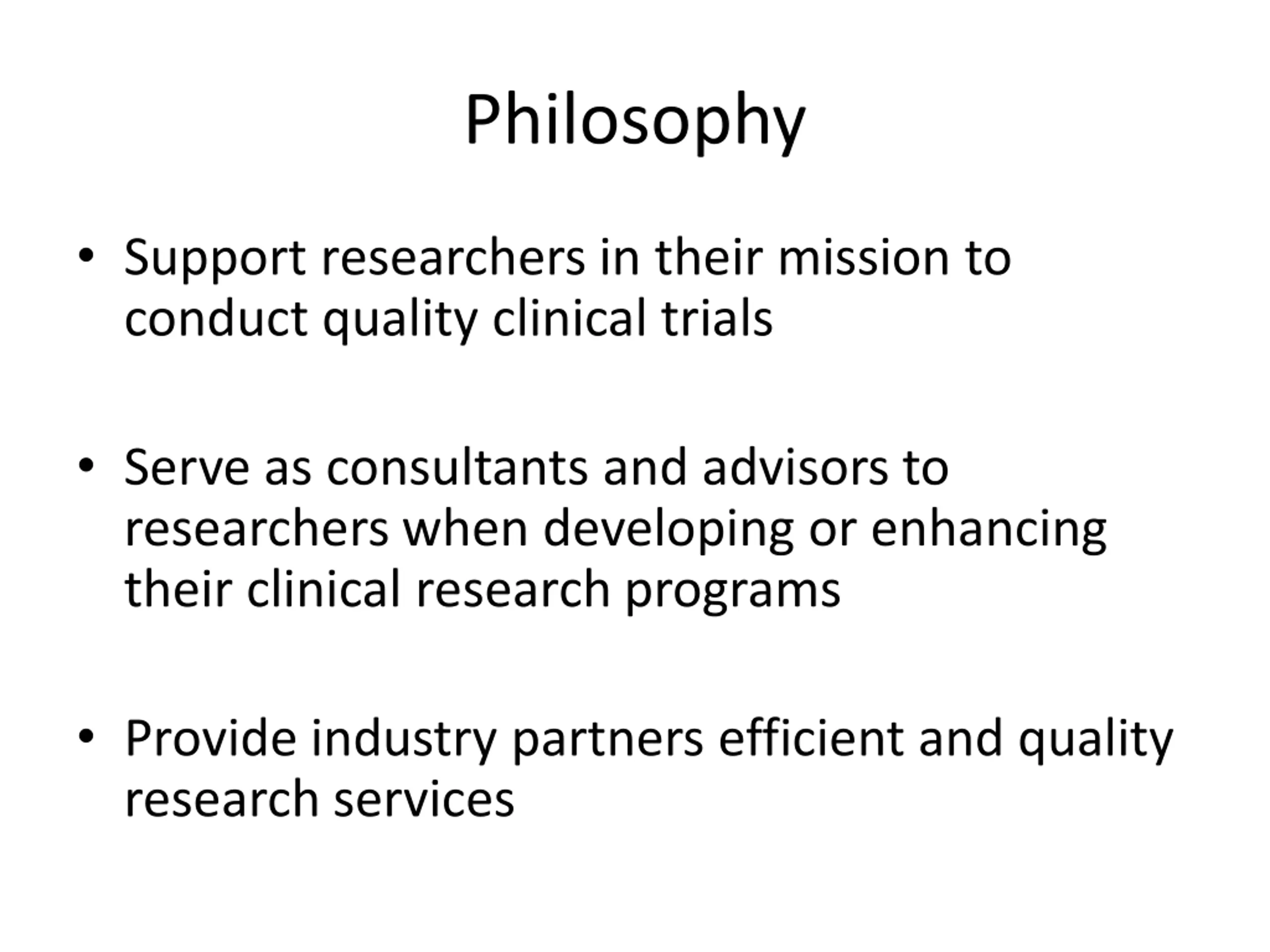 Philosophy

• Support researchers in their mission to conduct quality clinical trials

• Serve as consultants and advisors to researchers when developing or enhancing their clinical research programs

• Provide industry partners efficient and quality research services